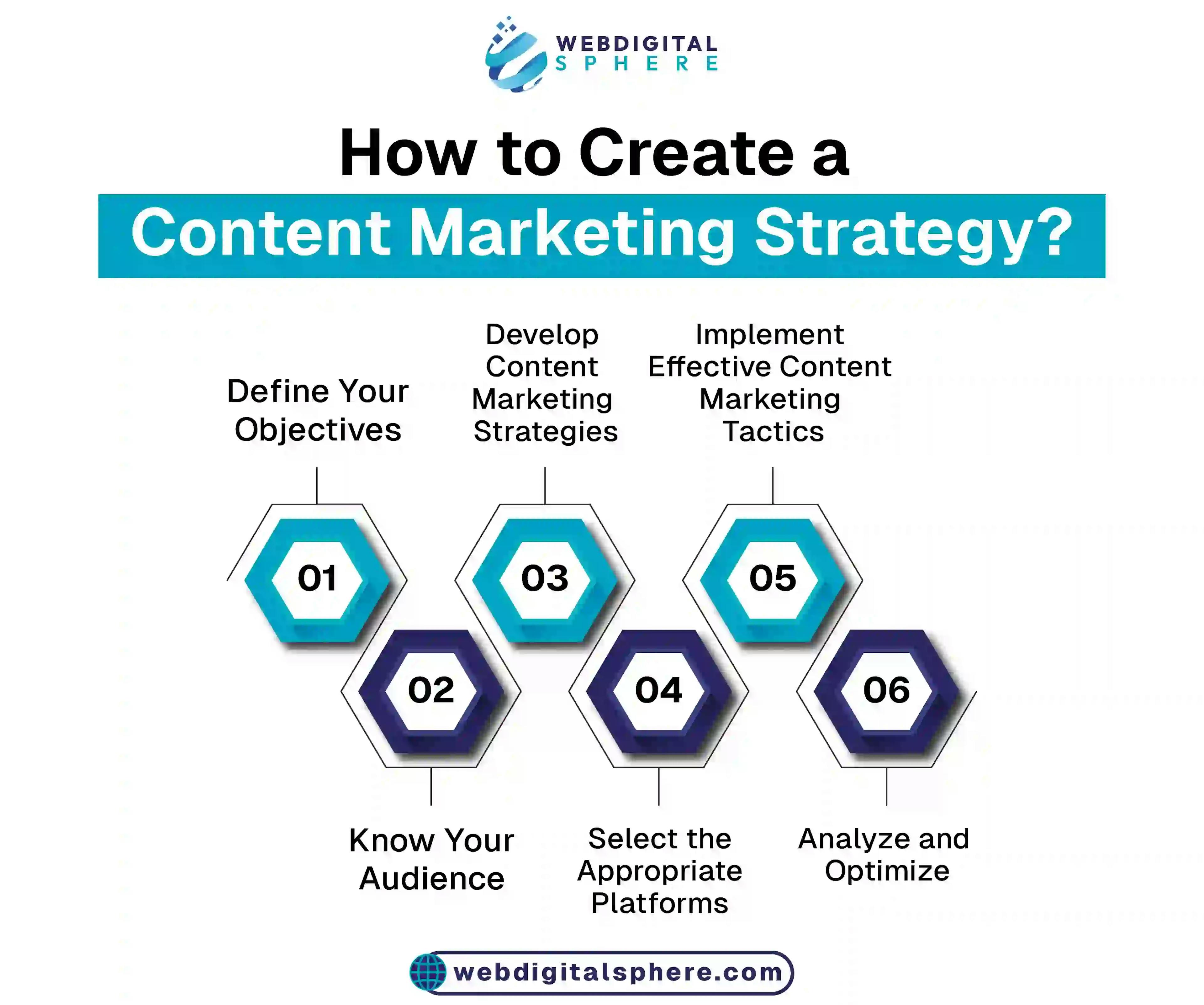 WEBDIGITAL SPHERE

How to Create a Content Marketing Strategy?

Define Your Objectives

Develop Content Marketing Strategies

Implement Effective Content Marketing Tactics

01

03

05

02

04

06

Know Your Audience

Select the Appropriate Platforms

Analyze and Optimize

webdigitalsphere.com